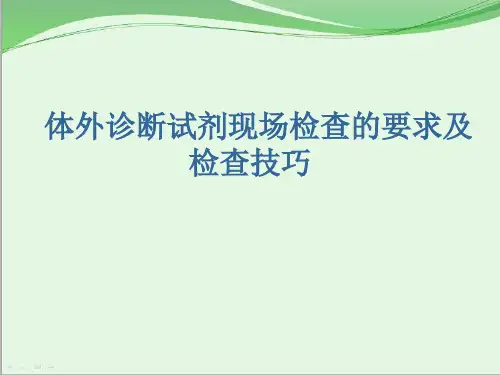 体外诊断试剂现场检查的要求及检查技巧